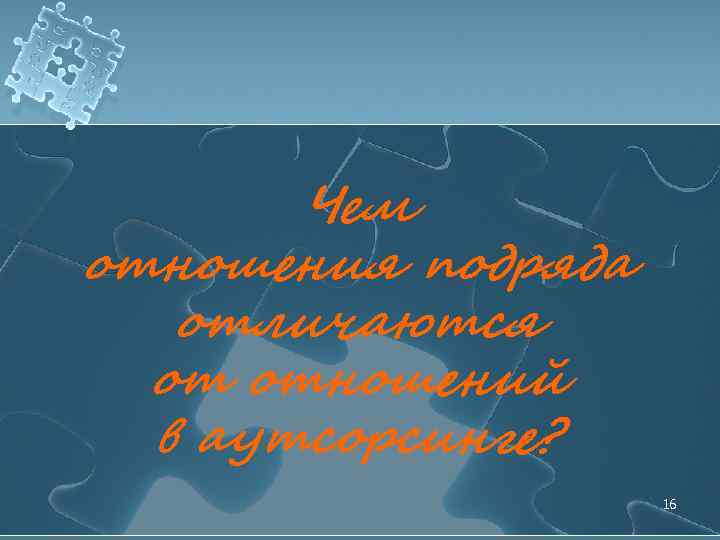 Чем отношения подряда отличаются от отношений в аутсорсинге?

16